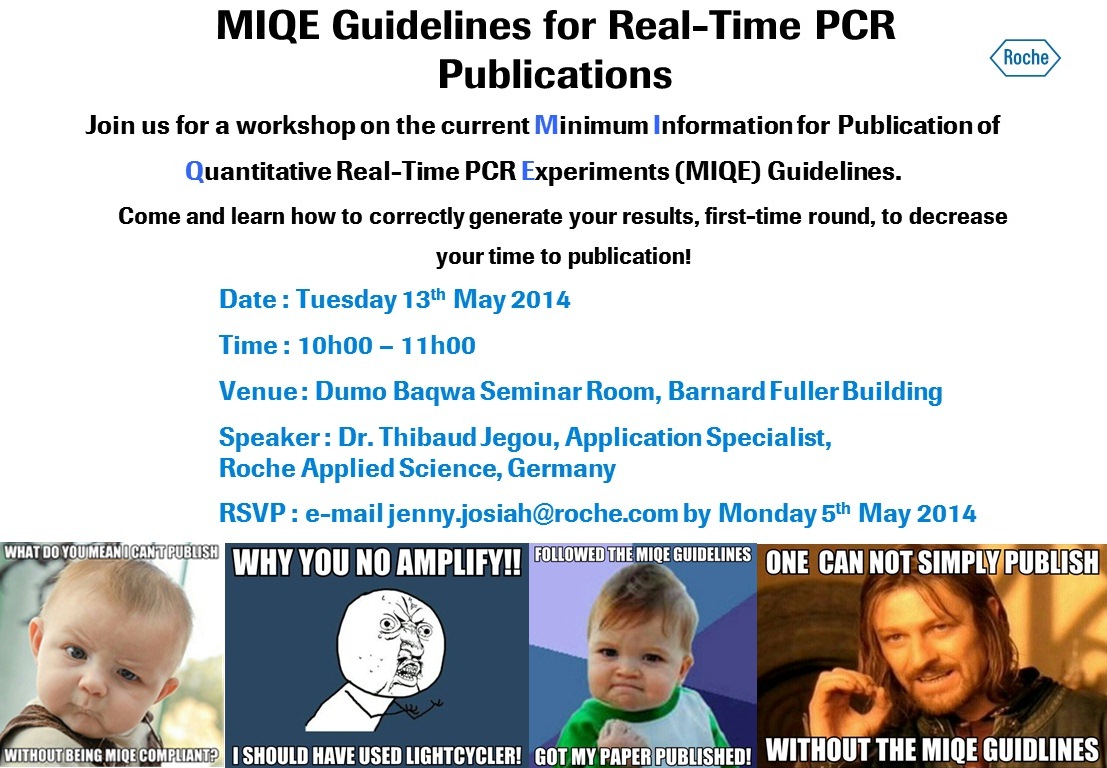 MIQE Guidelines for Real-Time PCR Publications

Roche

Join us for a workshop on the current Minimum Information for Publication of Quantitative Real-Time PCR Experiments (MIQE) Guidelines.

Come and learn how to correctly generate your results, first-time round, to decrease your time to publication!

Date : Tuesday 13$^{th}$ May 2014

Time : 10h00 – 11h00

Venue : Dumo Baqwa Seminar Room, Barnard Fuller Building

Speaker : Dr. Thibaud Jegou, Application Specialist, Roche Applied Science, Germany

RSVP : e-mail jenny.josiah@roche.com by Monday 5$^{th}$ May 2014

WHAT DO YOU MEAN I CAN'T PUBLISH
WITHOUT BEING MIQE COMPLIANT?

WHY YOU NO AMPLIFY!!
I SHOULD HAVE USED LIGHTCYCLER!

FOLLOWED THE MIQE GUIDELINES
GOT MY PAPER PUBLISHED!

ONE CAN NOT SIMPLY PUBLISH
WITHOUT THE MIQE GUIDLINES